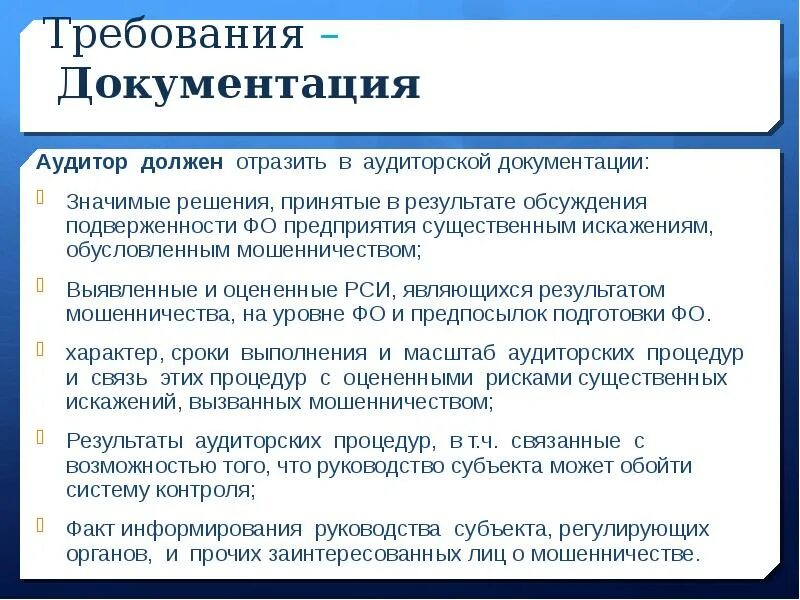 Требования – Документация

Аудитор должен отразить в аудиторской документации:

Значимые решения, принятые в результате обсуждения подверженности ФО предприятия существенным искажениям, обусловленным мошенничеством;

Выявленные и оцененные РСИ, являющихся результатом мошенничества, на уровне ФО и предпосылок подготовки ФО.

характер, сроки выполнения и масштаб аудиторских процедур и связь этих процедур с оцененными рисками существенных искажений, вызванных мошенничеством;

Результаты аудиторских процедур, в т.ч. связанные с возможностью того, что руководство субъекта может обойти систему контроля;

Факт информирования руководства субъекта, регулирующих органов, и прочих заинтересованных лиц о мошенничестве.